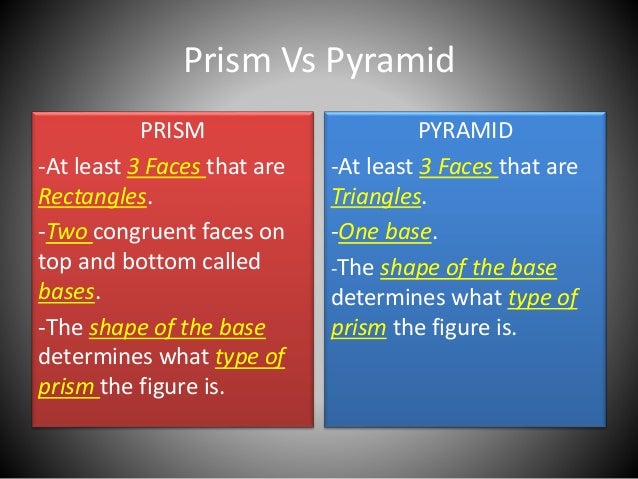 Prism Vs Pyramid

PRISM

-At least 3 Faces that are Rectangles.

-Two congruent faces on top and bottom called bases.

-The shape of the base determines what type of prism the figure is.

PYRAMID

-At least 3 Faces that are Triangles.

-One base.

-The shape of the base determines what type of prism the figure is.